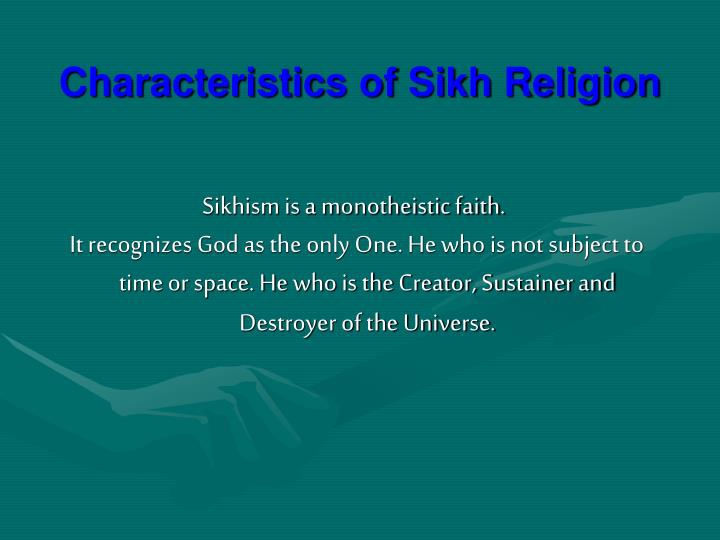 Characteristics of Sikh Religion

Sikhism is a monotheistic faith.

It recognizes God as the only One. He who is not subject to time or space. He who is the Creator, Sustainer and Destroyer of the Universe.